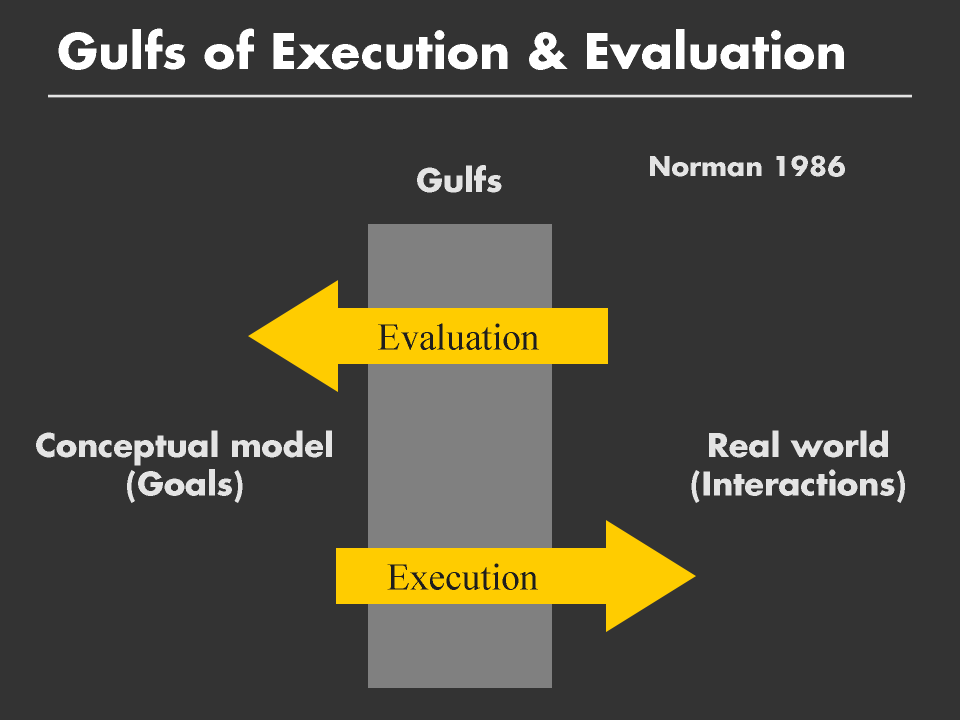 Gulfs of Execution & Evaluation

Gulfs

Norman 1986

Evaluation

Conceptual model (Goals)

Real world (Interactions)

Execution